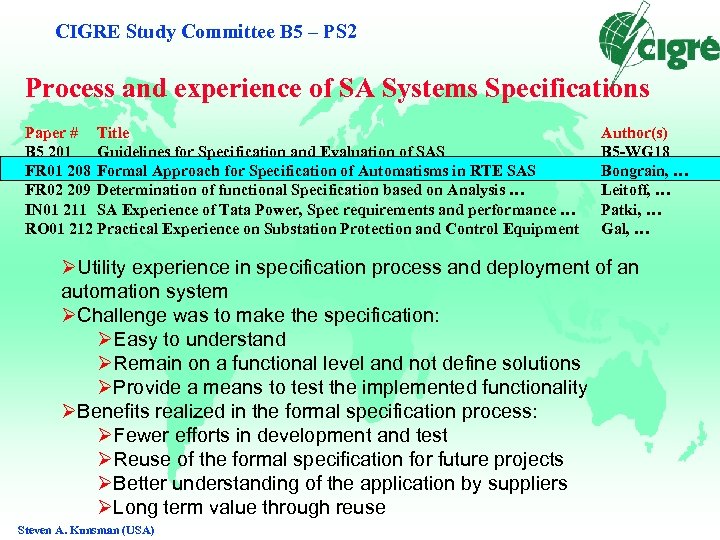 CIGRE Study Committee B5 – PS2

cigre

Process and experience of SA Systems Specifications

| Paper # | Title | Author(s) |
|---|---|---|
| B5 201 | Guidelines for Specification and Evaluation of SAS | B5-WG18 |
| FR01 208 | Formal Approach for Specification of Automatisms in RTE SAS | Bongrain, … |
| FR02 209 | Determination of functional Specification based on Analysis … | Leitoff, … |
| IN01 211 | SA Experience of Tata Power, Spec requirements and performance … | Patki, … |
| RO01 212 | Practical Experience on Substation Protection and Control Equipment | Gal, … |

➢Utility experience in specification process and deployment of an automation system
➢Challenge was to make the specification:
➢Easy to understand
➢Remain on a functional level and not define solutions
➢Provide a means to test the implemented functionality
➢Benefits realized in the formal specification process:
➢Fewer efforts in development and test
➢Reuse of the formal specification for future projects
➢Better understanding of the application by suppliers
➢Long term value through reuse

Steven A. Kunsman (USA)